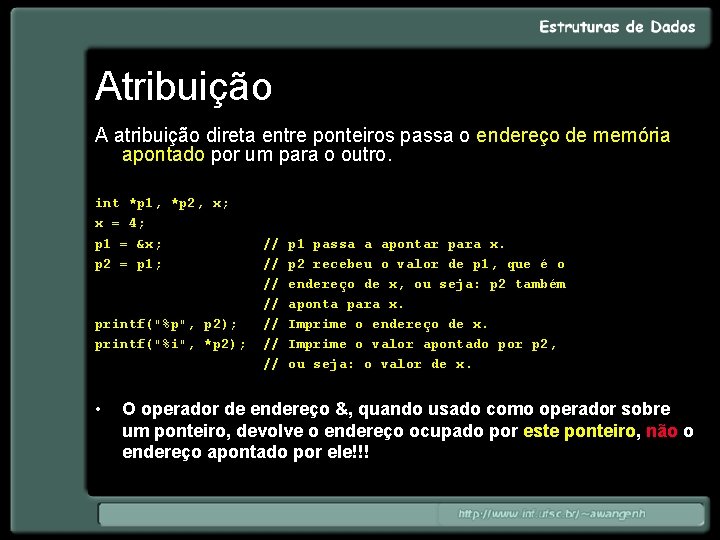 Estruturas de Dados

Atribuição

A atribuição direta entre ponteiros passa o endereço de memória apontado por um para o outro.

int *p1, *p2, x;
x = 4;
p1 = &x;            // p1 passa a apontar para x.
p2 = p1;            // p2 recebeu o valor de p1, que é o
                    // endereço de x, ou seja: p2 também
                    // aponta para x.
printf("%p", p2);   // Imprime o endereço de x.
printf("%i", *p2);  // Imprime o valor apontado por p2,
                    // ou seja: o valor de x.

• O operador de endereço &, quando usado como operador sobre um ponteiro, devolve o endereço ocupado por este ponteiro, não o endereço apontado por ele!!!

http://www.inf.ufsc.br/~awangenh